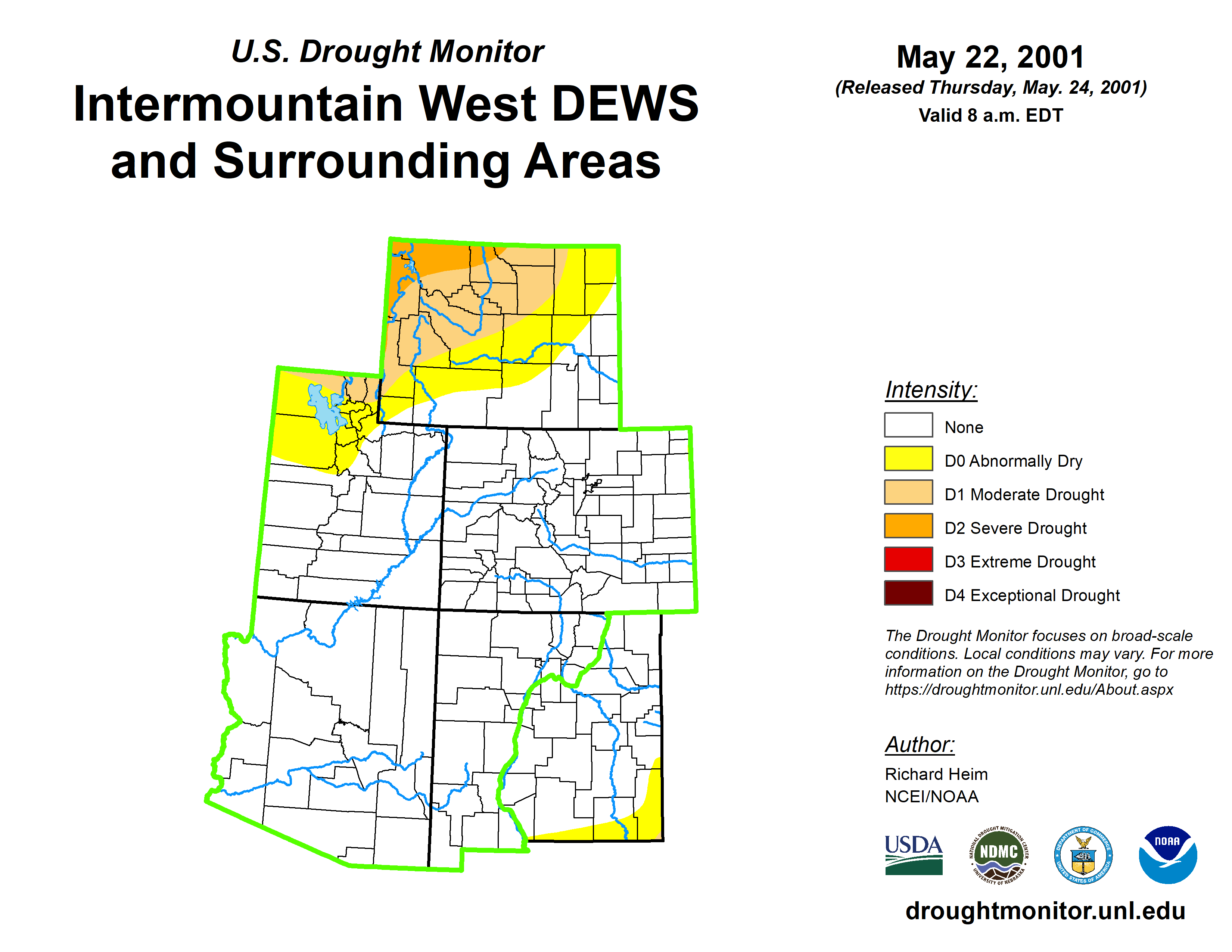 U.S. Drought Monitor
Intermountain West DEWS and Surrounding Areas

May 22, 2001
(Released Thursday, May. 24, 2001)
Valid 8 a.m. EDT

Intensity:
None
D0 Abnormally Dry
D1 Moderate Drought
D2 Severe Drought
D3 Extreme Drought
D4 Exceptional Drought

The Drought Monitor focuses on broad-scale conditions. Local conditions may vary. For more information on the Drought Monitor, go to https://droughtmonitor.unl.edu/About.aspx

Author:
Richard Heim
NCEI/NOAA

USDA
NATIONAL DROUGHT MITIGATION CENTER NDMC UNIVERSITY OF NEBRASKA
DEPARTMENT OF COMMERCE UNITED STATES OF AMERICA
NOAA

droughtmonitor.unl.edu